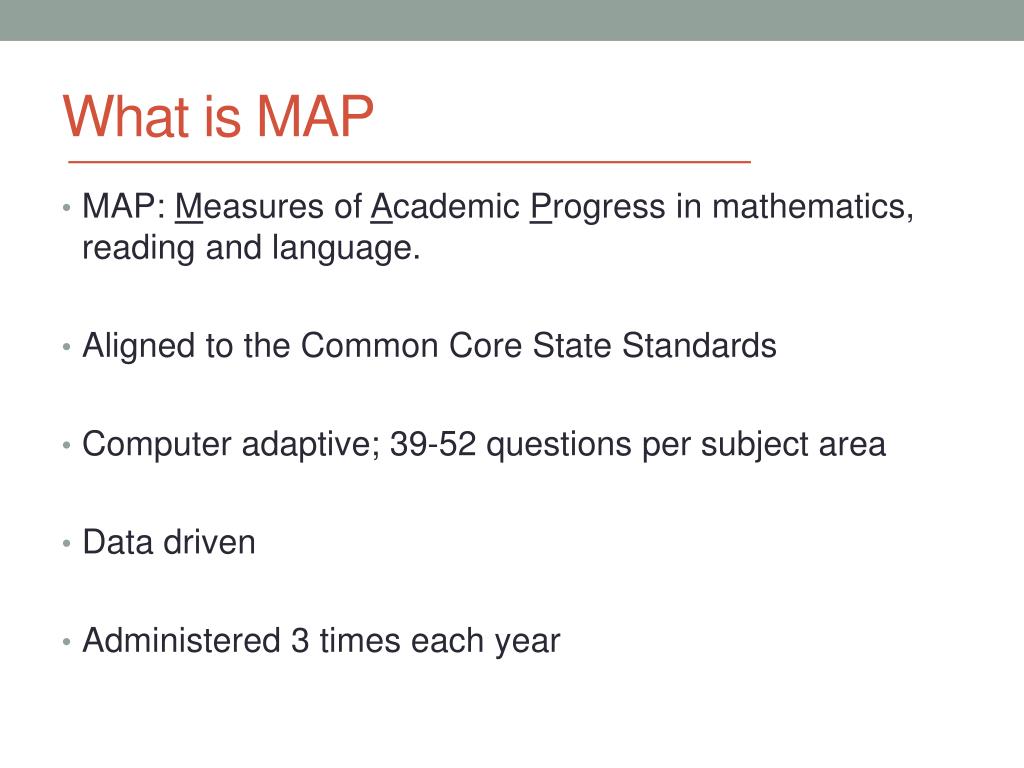 What is MAP

• MAP: Measures of Academic Progress in mathematics, reading and language.

• Aligned to the Common Core State Standards

• Computer adaptive; 39-52 questions per subject area

• Data driven

• Administered 3 times each year